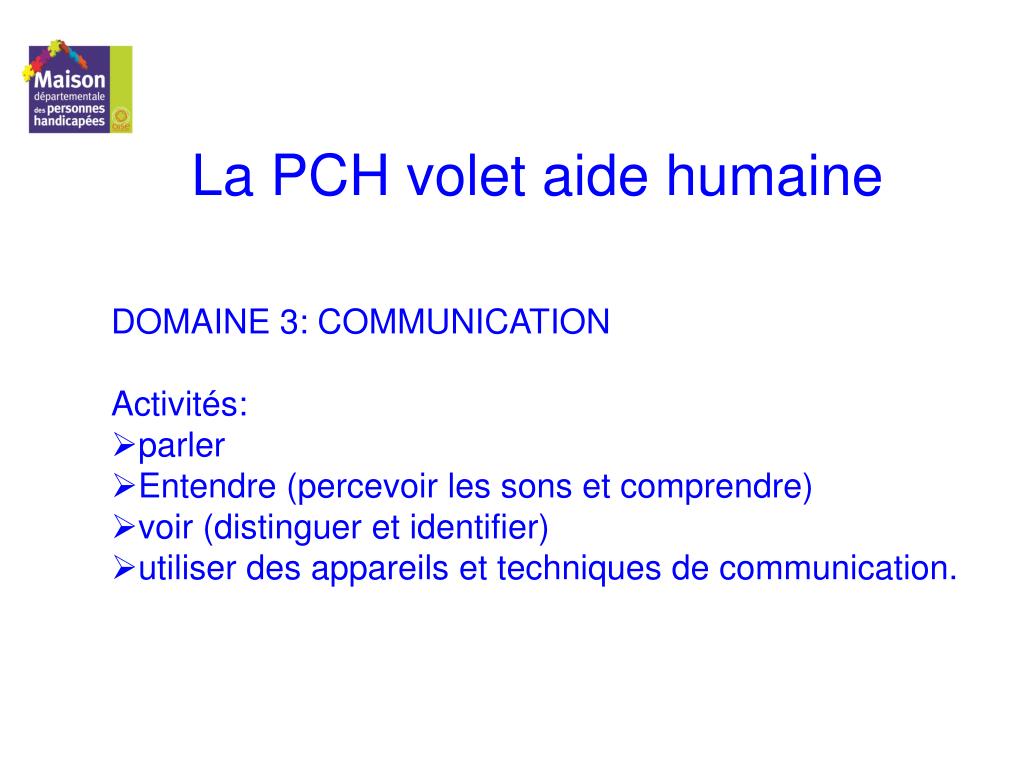 Maison départementale des personnes handicapées
Oise

La PCH volet aide humaine

DOMAINE 3: COMMUNICATION

Activités:
➢parler
➢Entendre (percevoir les sons et comprendre)
➢voir (distinguer et identifier)
➢utiliser des appareils et techniques de communication.